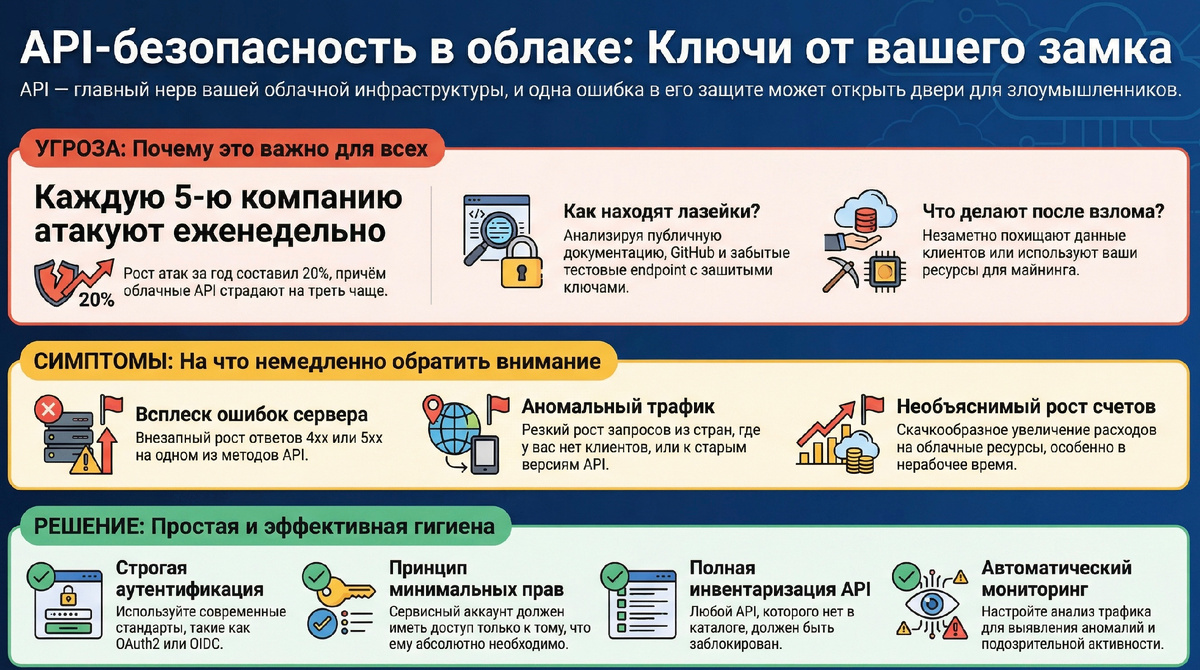 API-безопасность в облаке: Ключи от вашего замка

API — главный нерв вашей облачной инфраструктуры, и одна ошибка в его защите может открыть двери для злоумышленников.

УГРОЗА: Почему это важно для всех

Каждую 5-ю компанию атакуют еженедельно

20%

Рост атак за год составил 20%, причём облачные API страдают на треть чаще.

Как находят лазейки?

Анализируя публичную документацию, GitHub и забытые тестовые endpoint с зашитыми ключами.

Что делают после взлома?

Незаметно похищают данные клиентов или используют ваши ресурсы для майнинга.

СИМПТОМЫ: На что немедленно обратить внимание

Всплеск ошибок сервера

Внезапный рост ответов 4xx или 5xx на одном из методов API.

Аномальный трафик

Резкий рост запросов из стран, где у вас нет клиентов, или к старым версиям API.

Необъяснимый рост счетов

Скачкообразное увеличение расходов на облачные ресурсы, особенно в нерабочее время.

РЕШЕНИЕ: Простая и эффективная гигиена

Строгая аутентификация

Используйте современные стандарты, такие как OAuth2 или OIDC.

Принцип минимальных прав

Сервисный аккаунт должен иметь доступ только к тому, что ему абсолютно необходимо.

Полная инвентаризация API

Любой API, которого нет в каталоге, должен быть заблокирован.

Автоматический мониторинг

Настройте анализ трафика для выявления аномалий и подозрительной активности.